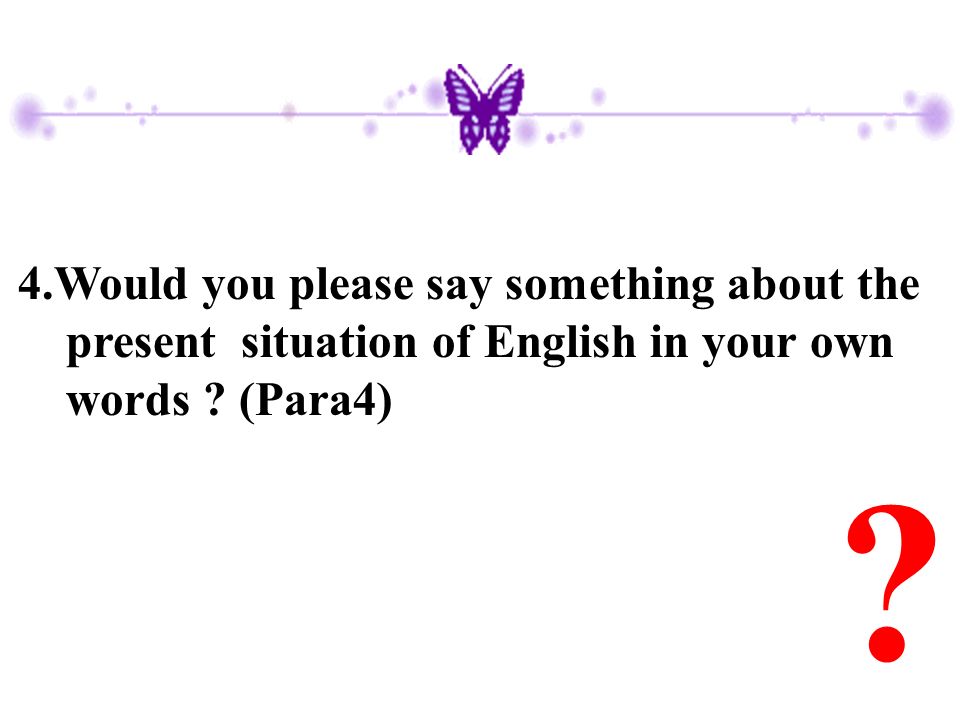 4.Would you please say something about the present situation of English in your own words ? (Para4)

?